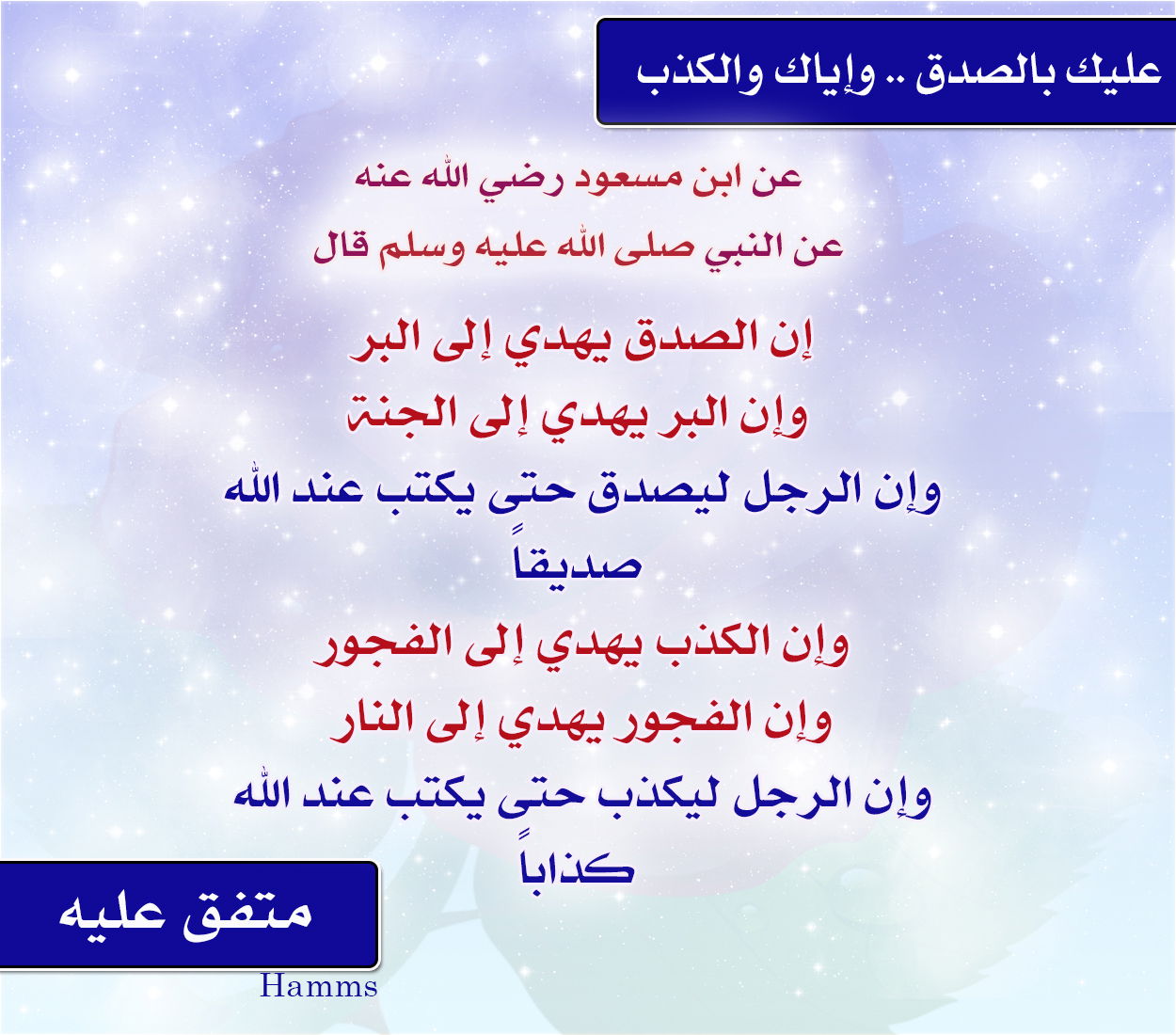 عليك بالصدق .. وإياك والكذب

عن ابن مسعود رضي الله عنه
عن النبي صلى الله عليه وسلم قال

إن الصدق يهدي إلى البر
وإن البر يهدي إلى الجنة
وإن الرجل ليصدق حتى يكتب عند الله صديقاً
وإن الكذب يهدي إلى الفجور
وإن الفجور يهدي إلى النار
وإن الرجل ليكذب حتى يكتب عند الله كذاباً

متفق عليه

Hamms